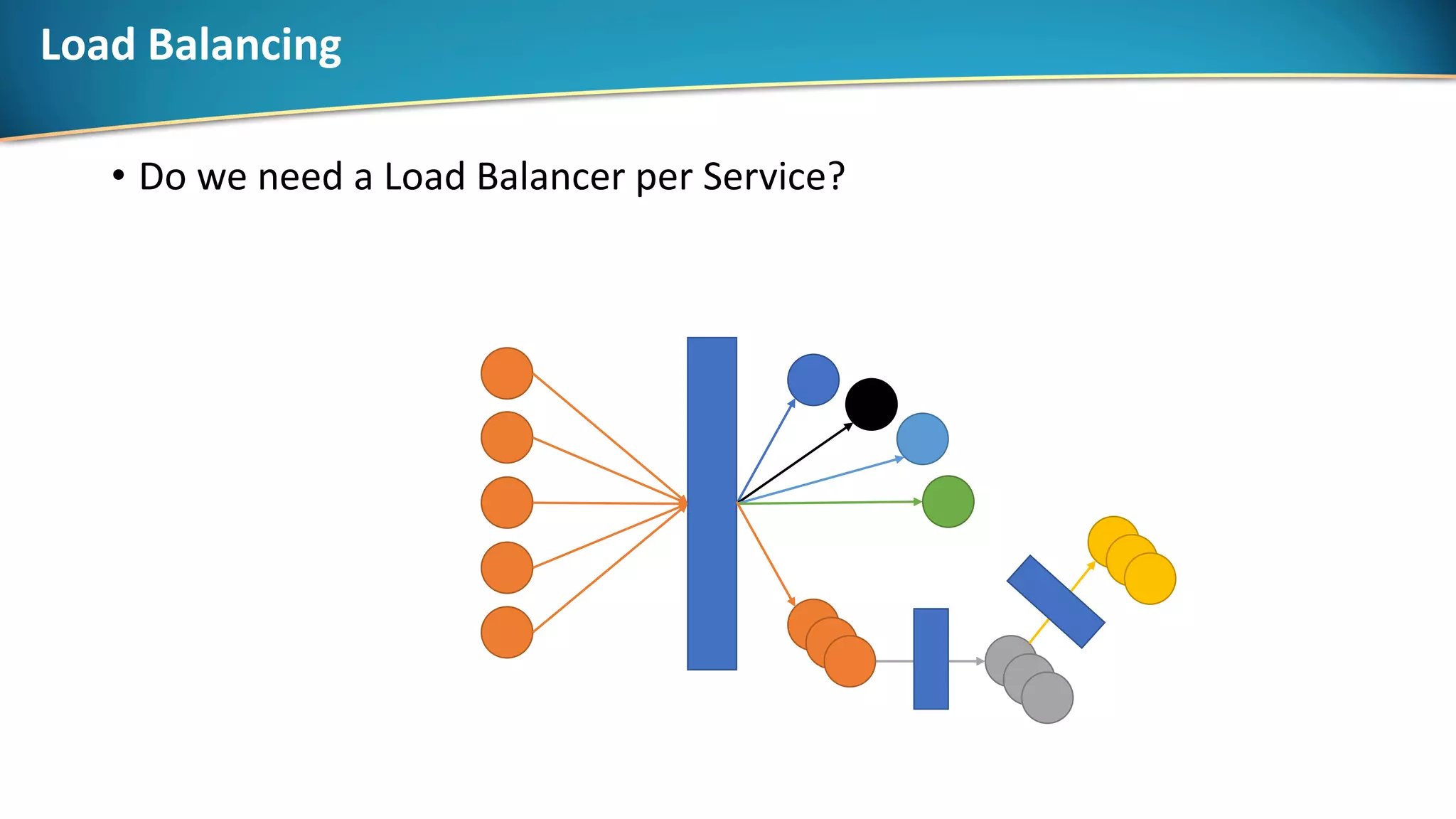 Load Balancing

• Do we need a Load Balancer per Service?